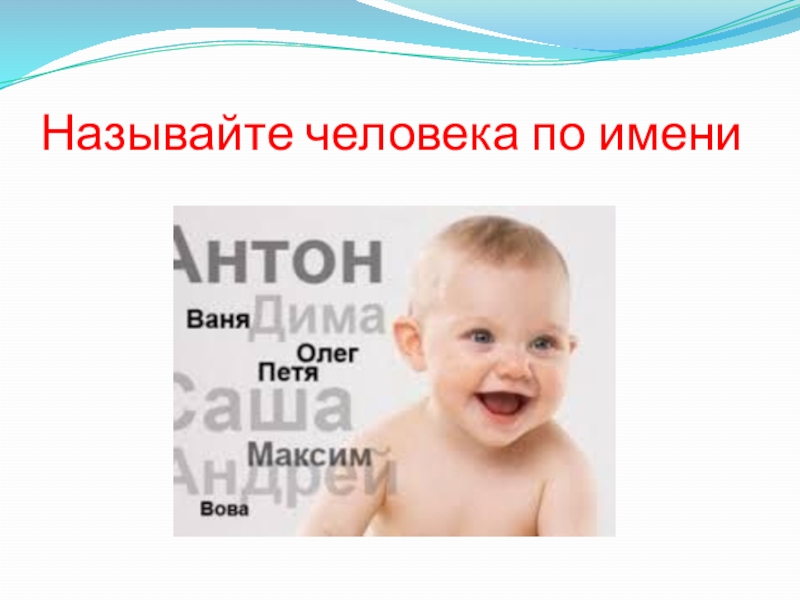 Называйте человека по имени

Антон
Ваня Дима
Олег
Петя
Саша
Максим
Андрей
Вова